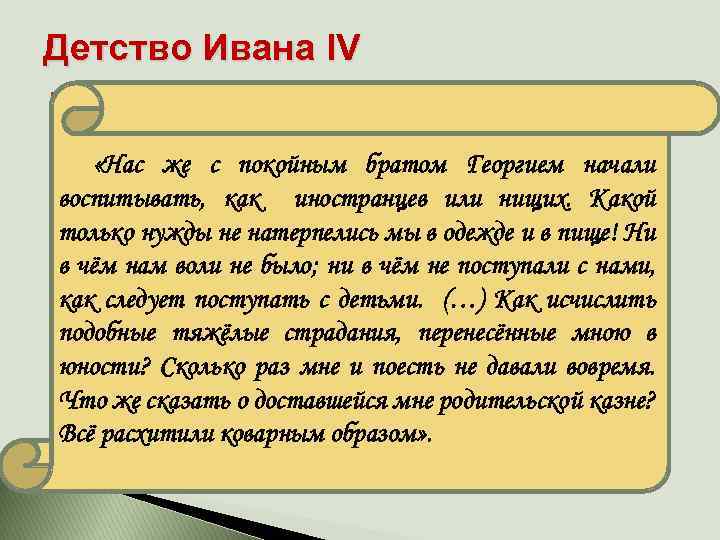 Детство Ивана IV

«Нас же с покойным братом Георгием начали воспитывать, как иностранцев или нищих. Какой только нужды не натерпелись мы в одежде и в пище! Ни в чём нам воли не было; ни в чём не поступали с нами, как следует поступать с детьми. (…) Как исчислить подобные тяжёлые страдания, перенесённые мною в юности? Сколько раз мне и поесть не давали вовремя. Что же сказать о доставшейся мне родительской казне? Всё расхитили коварным образом».